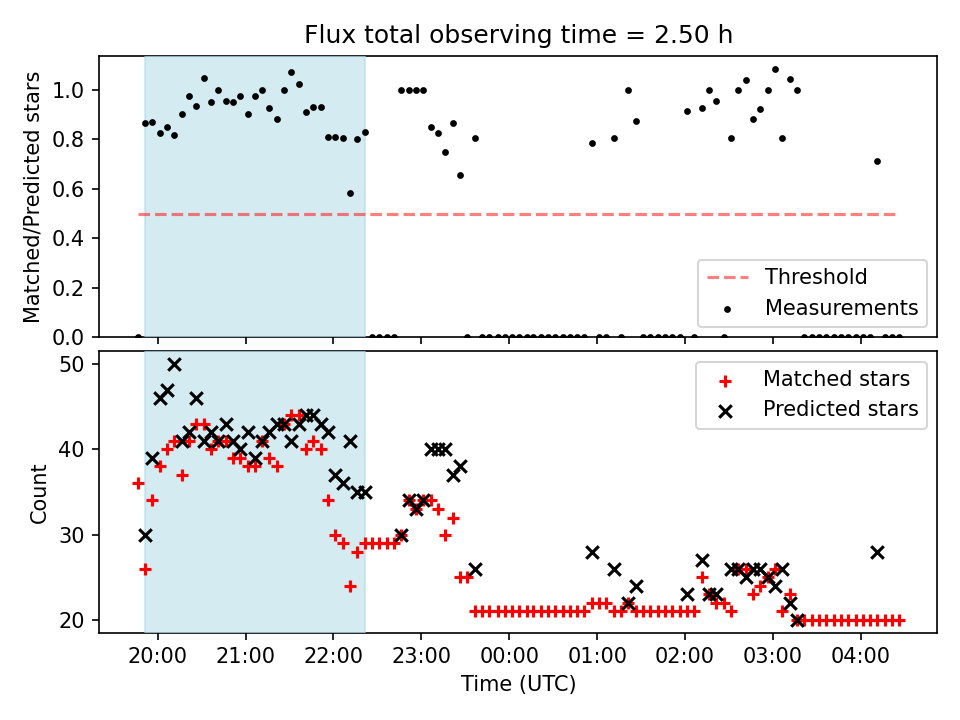 Flux total observing time = 2.50 h

Matched/Predicted stars

1.0
0.8
0.6
0.4
0.2
0.0

Threshold
Measurements

Count

50
40
30
20

Matched stars
Predicted stars

20:00 21:00 22:00 23:00 00:00 01:00 02:00 03:00 04:00

Time (UTC)